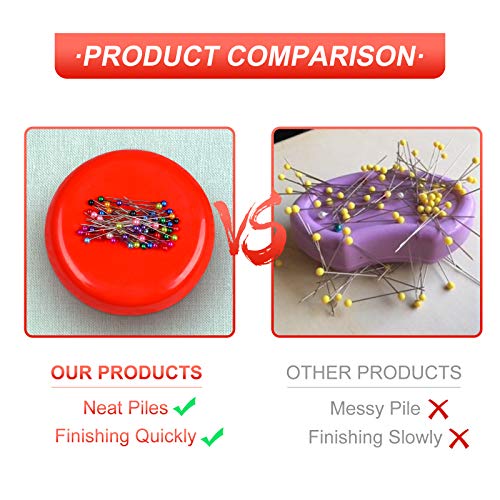 ·PRODUCT COMPARISON·

VS

OUR PRODUCTS

Neat Piles ✓

Finishing Quickly ✓

OTHER PRODUCTS

Messy Pile ✗

Finishing Slowly ✗